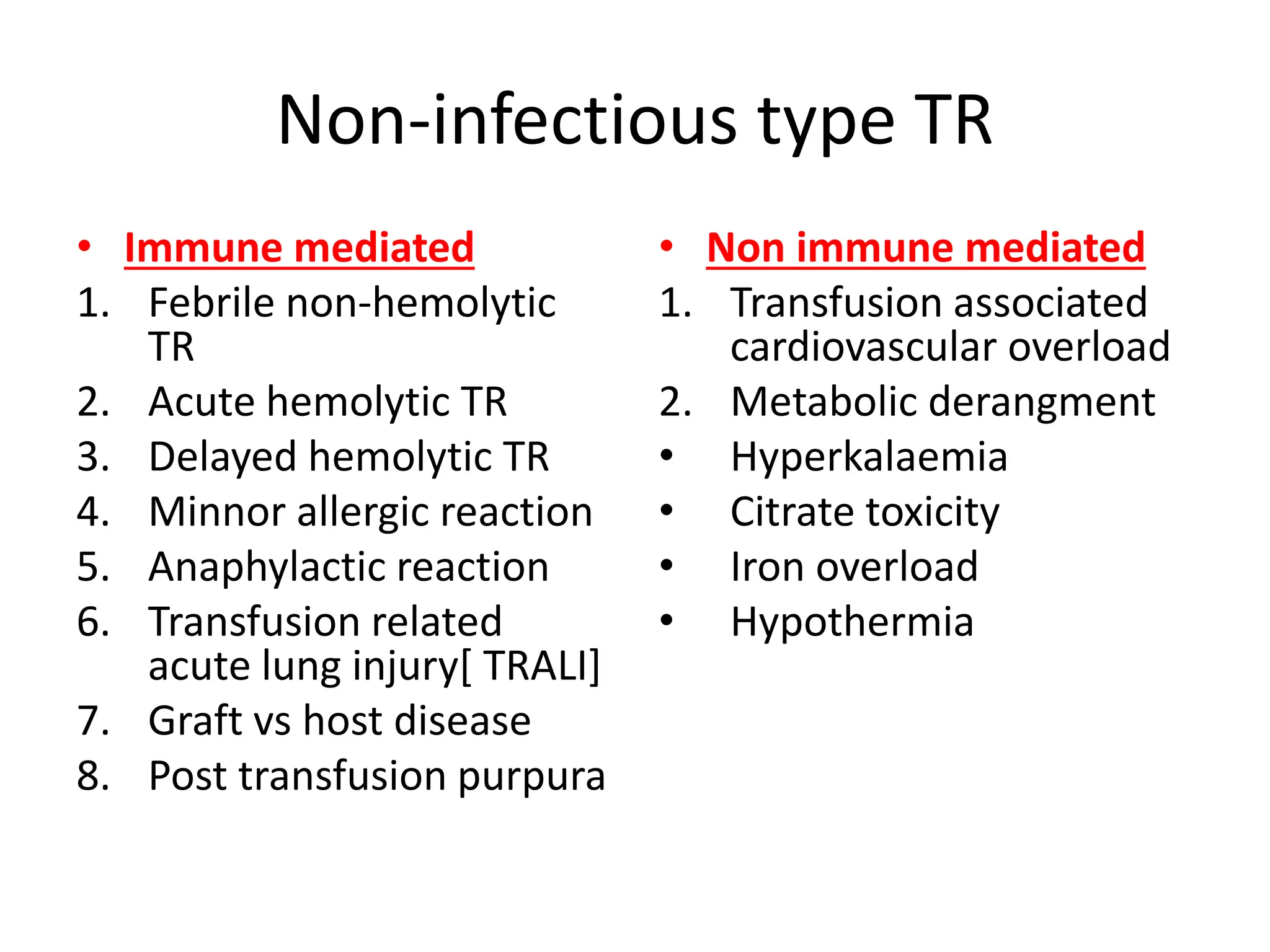 Non-infectious type TR

• Immune mediated
1. Febrile non-hemolytic TR
2. Acute hemolytic TR
3. Delayed hemolytic TR
4. Minnor allergic reaction
5. Anaphylactic reaction
6. Transfusion related acute lung injury[ TRALI]
7. Graft vs host disease
8. Post transfusion purpura

• Non immune mediated
1. Transfusion associated cardiovascular overload
2. Metabolic derangment
• Hyperkalaemia
• Citrate toxicity
• Iron overload
• Hypothermia